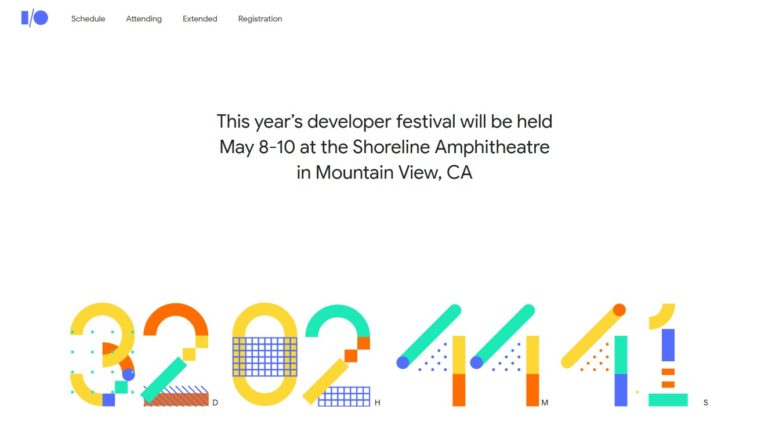 I/O Schedule Attending Extended Registration

This year's developer festival will be held May 8-10 at the Shoreline Amphitheatre in Mountain View, CA

32 D 02 H 44 M 41 S